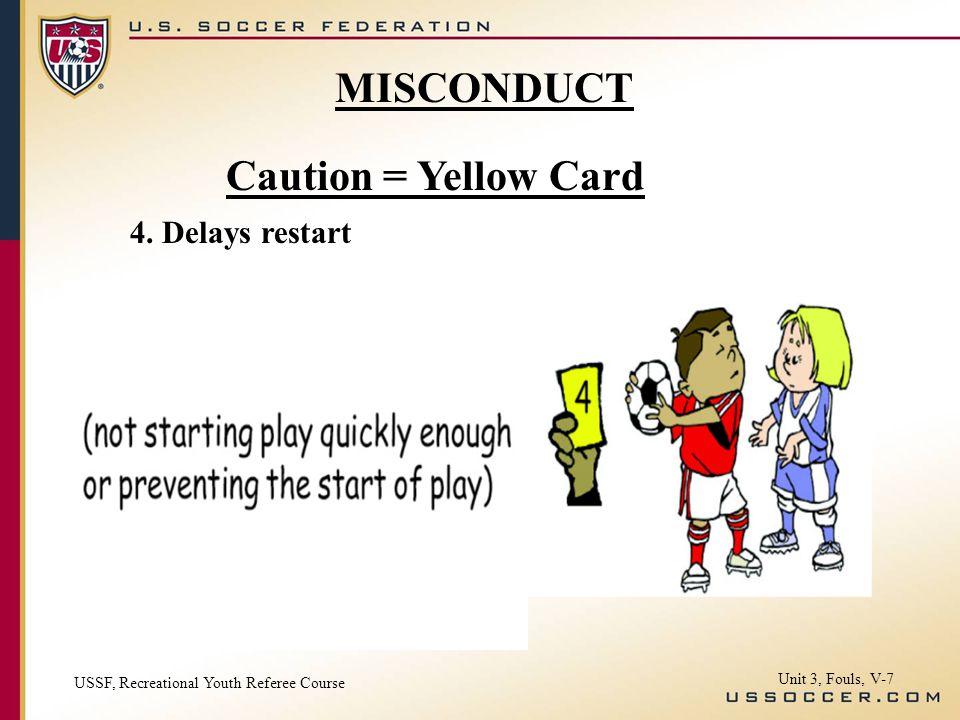 US

U.S. SOCCER FEDERATION

MISCONDUCT

Caution = Yellow Card

4. Delays restart

(not starting play quickly enough or preventing the start of play)

4

USSF, Recreational Youth Referee Course

Unit 3, Fouls, V-7

USSOCCER.COM